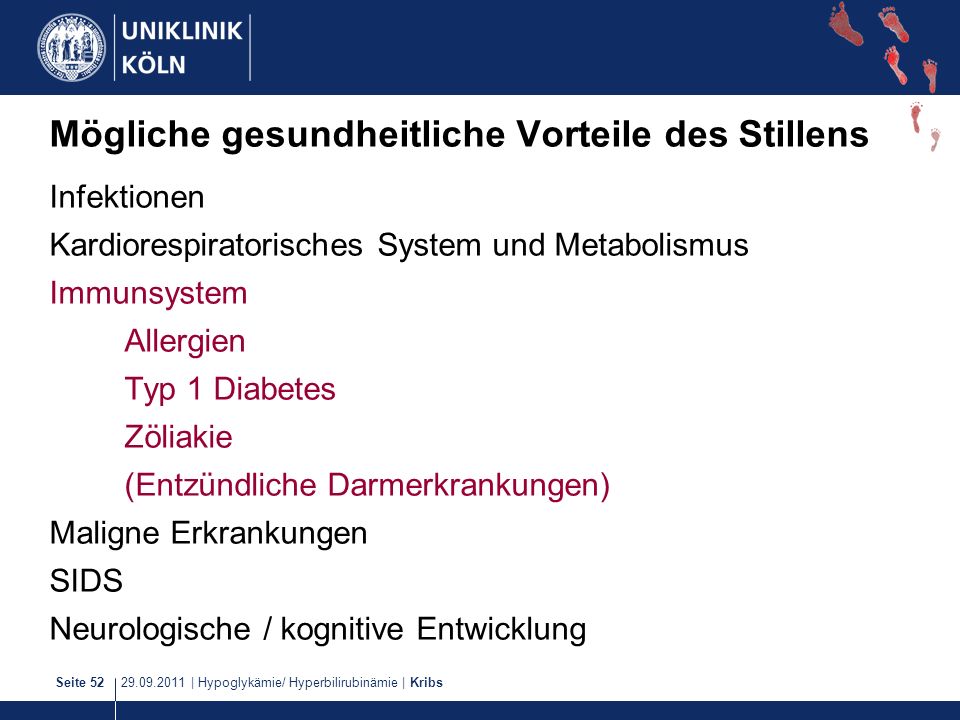 UNIKLINIK
KÖLN

Mögliche gesundheitliche Vorteile des Stillens

Infektionen

Kardiorespiratorisches System und Metabolismus

Immunsystem

Allergien

Typ 1 Diabetes

Zöliakie

(Entzündliche Darmerkrankungen)

Maligne Erkrankungen

SIDS

Neurologische / kognitive Entwicklung

Seite 52 | 29.09.2011 | Hypoglykämie/ Hyperbilirubinämie | Kribs